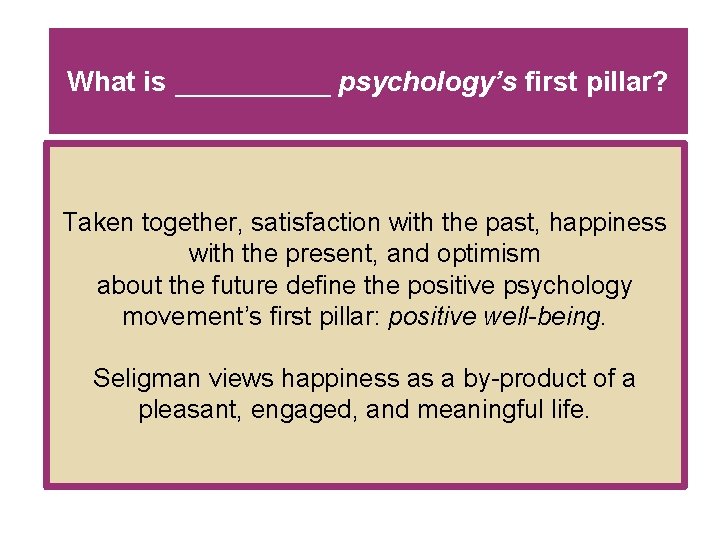 What is __________ psychology's first pillar?

Taken together, satisfaction with the past, happiness with the present, and optimism about the future define the positive psychology movement's first pillar: positive well-being.

Seligman views happiness as a by-product of a pleasant, engaged, and meaningful life.